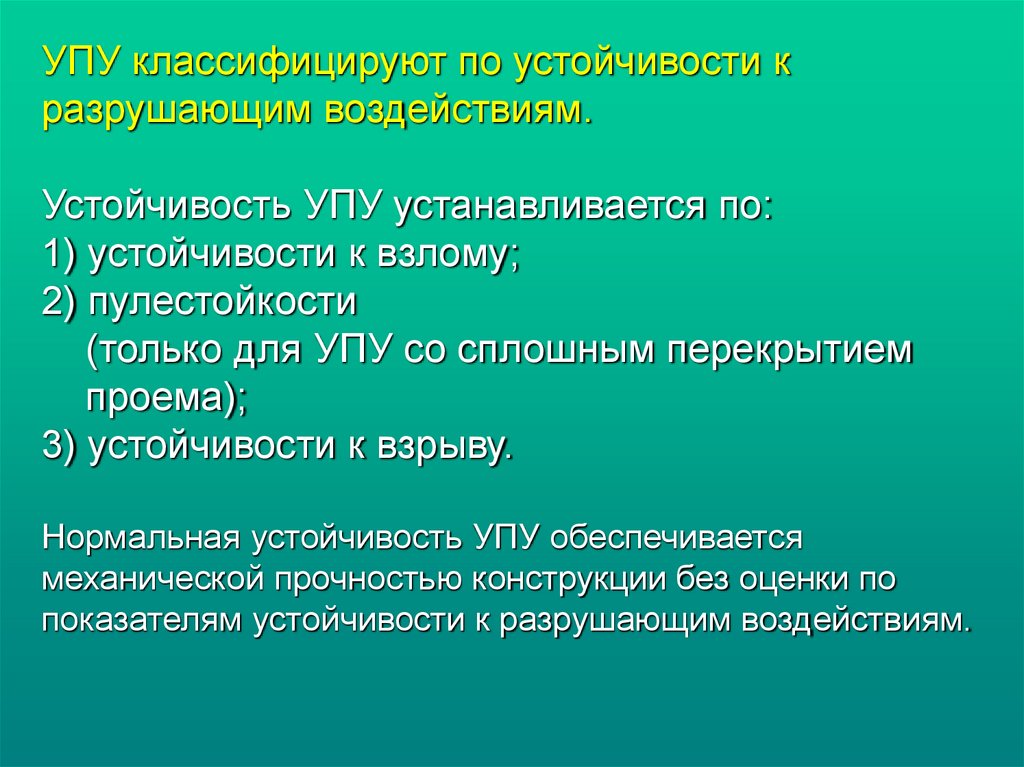 УПУ классифицируют по устойчивости к разрушающим воздействиям.

Устойчивость УПУ устанавливается по:
1) устойчивости к взлому;
2) пулестойкости
(только для УПУ со сплошным перекрытием проема);
3) устойчивости к взрыву.

Нормальная устойчивость УПУ обеспечивается механической прочностью конструкции без оценки по показателям устойчивости к разрушающим воздействиям.